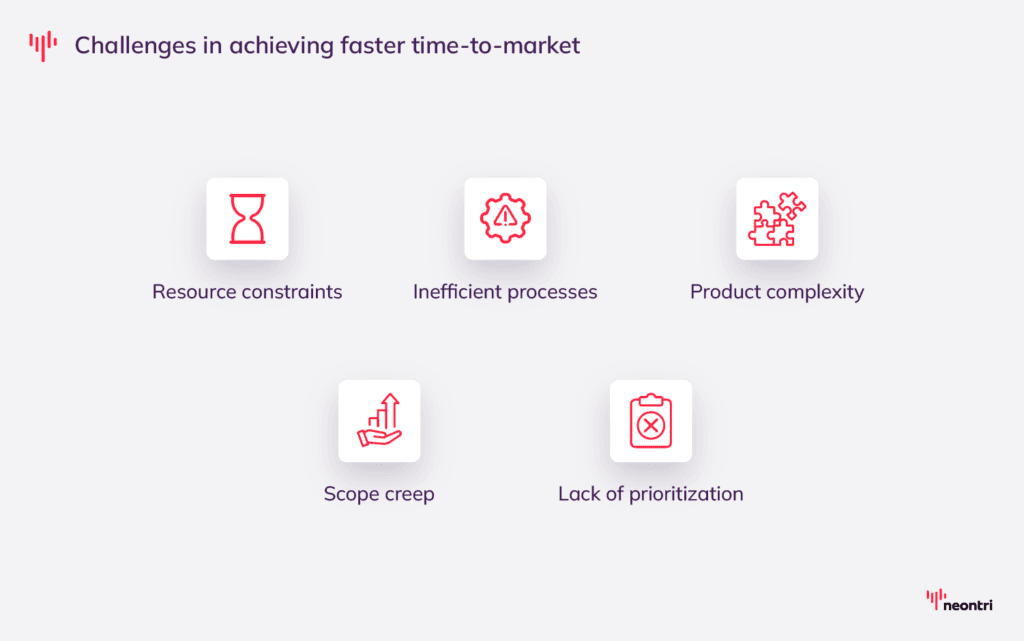 Challenges in achieving faster time-to-market

Resource constraints

Inefficient processes

Product complexity

Scope creep

Lack of prioritization

neontri